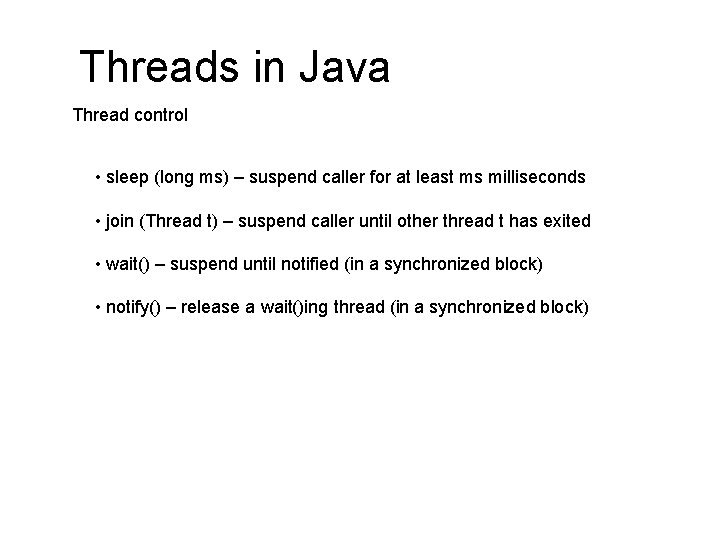 Threads in Java

Thread control

• sleep (long ms) – suspend caller for at least ms milliseconds

• join (Thread t) – suspend caller until other thread t has exited

• wait() – suspend until notified (in a synchronized block)

• notify() – release a wait()ing thread (in a synchronized block)